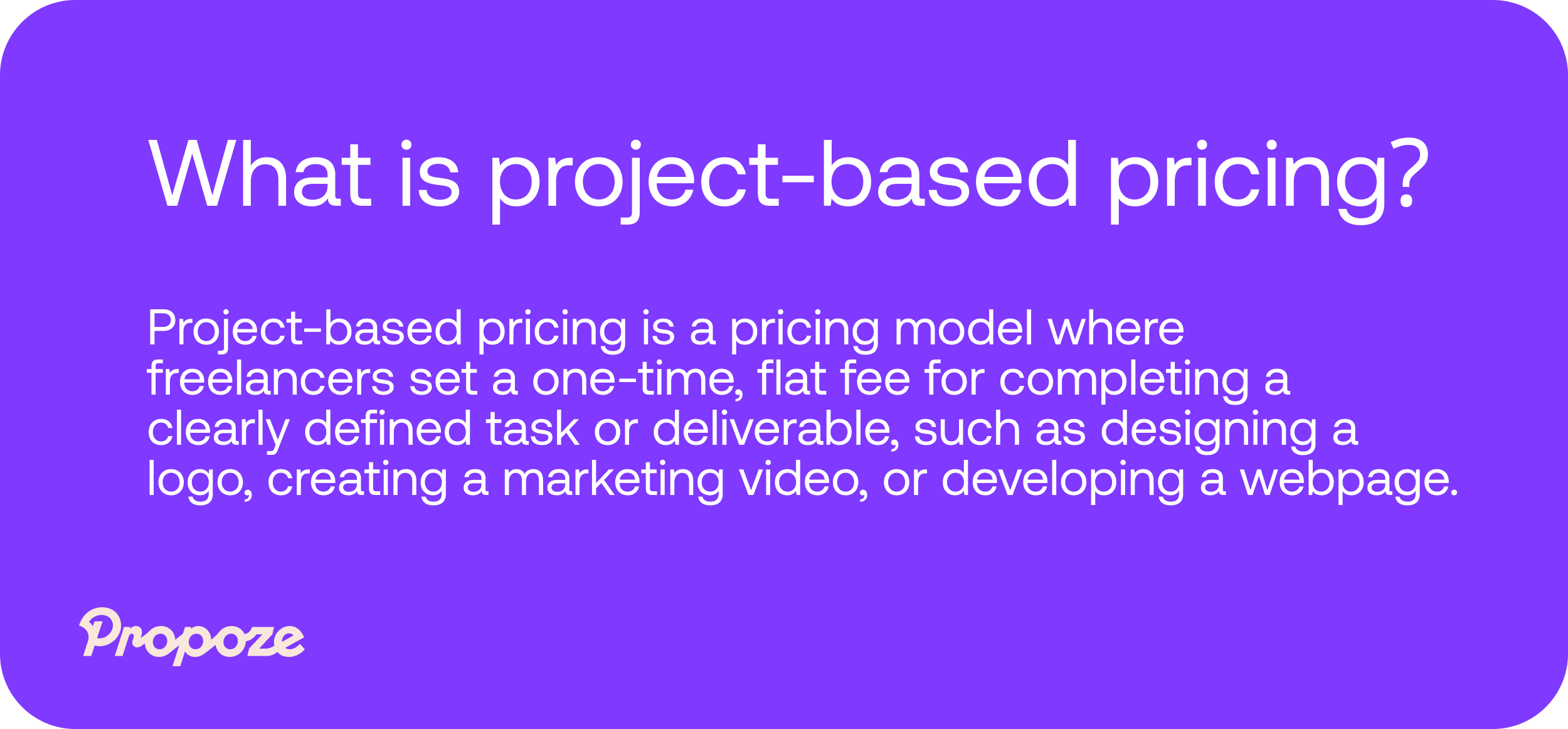 What is project-based pricing?

Project-based pricing is a pricing model where freelancers set a one-time, flat fee for completing a clearly defined task or deliverable, such as designing a logo, creating a marketing video, or developing a webpage.

Propoze